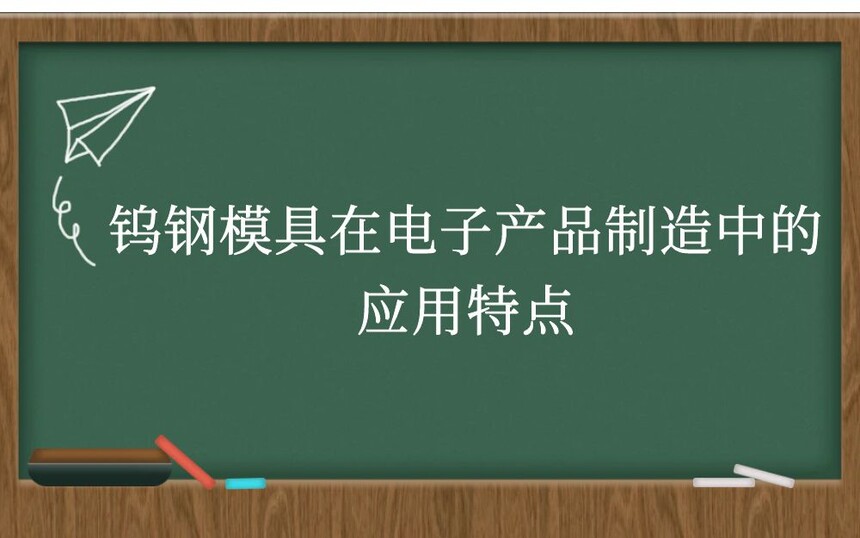 钨钢模具在电子产品制造中的应用特点